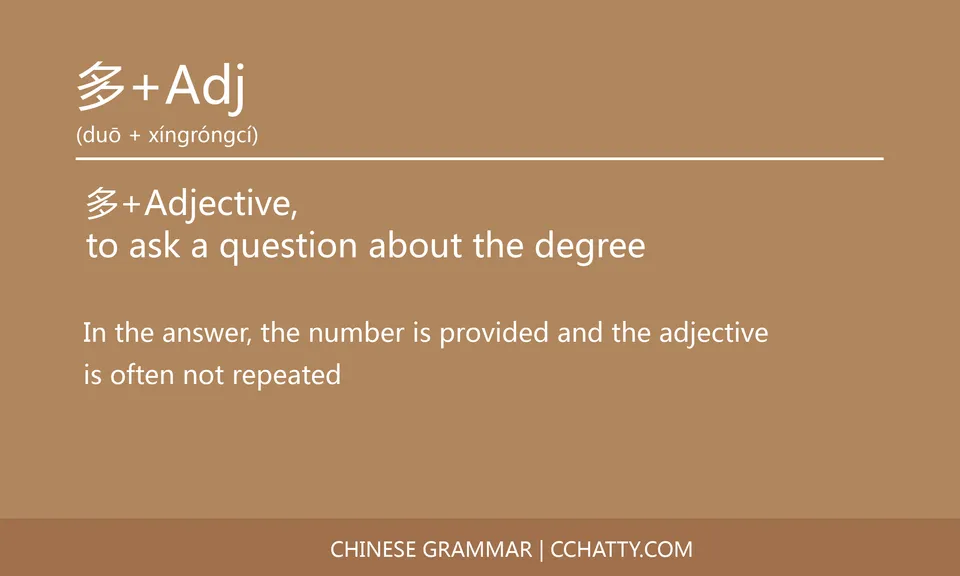 多+Adj
(duō + xíngróngcí)

多+Adjective,
to ask a question about the degree

In the answer, the number is provided and the adjective is often not repeated

CHINESE GRAMMAR | CCHATTY.COM